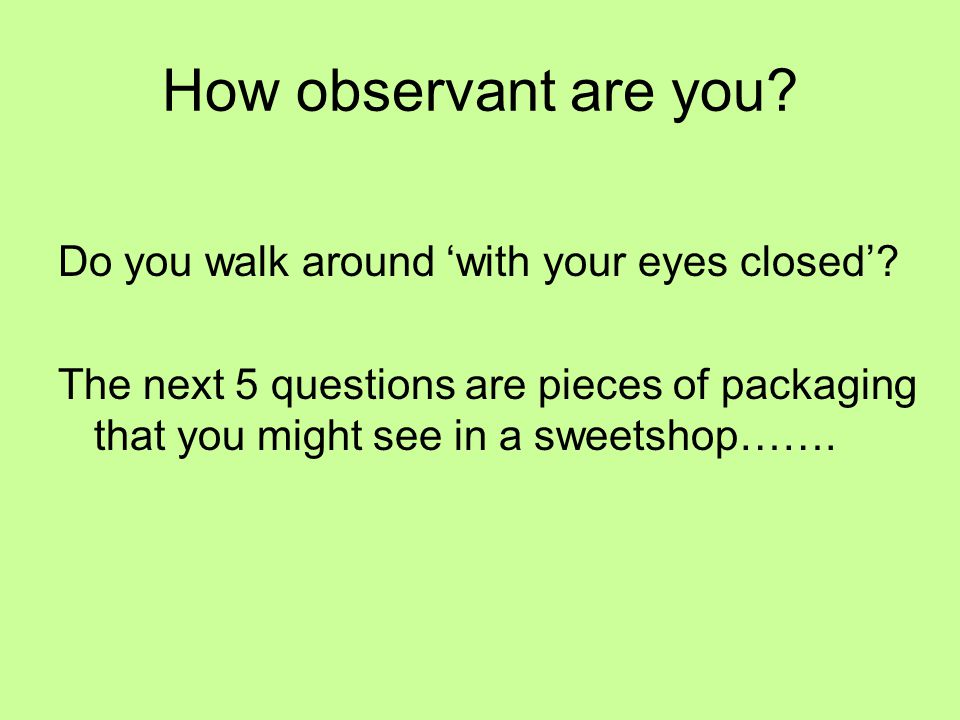 How observant are you?

Do you walk around ‘with your eyes closed’?

The next 5 questions are pieces of packaging that you might see in a sweetshop…….